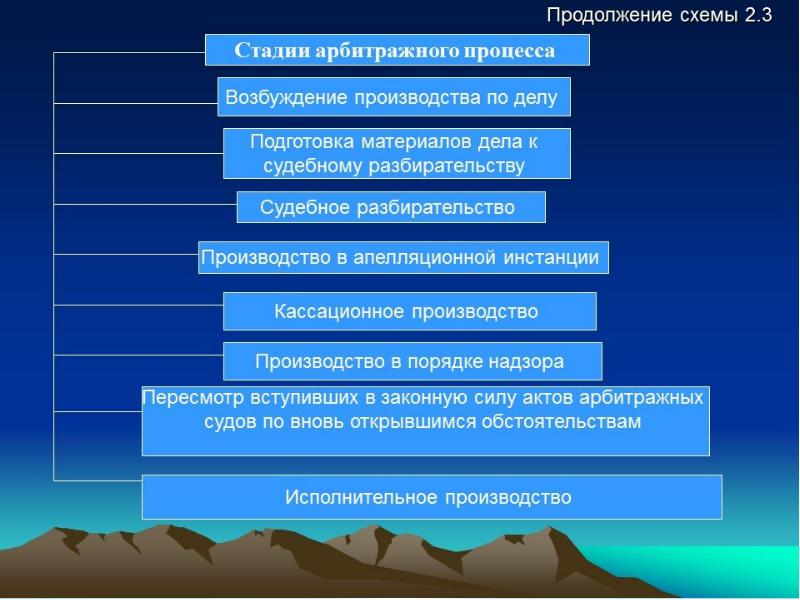 Продолжение схемы 2.3

Стадии арбитражного процесса

Возбуждение производства по делу

Подготовка материалов дела к судебному разбирательству

Судебное разбирательство

Производство в апелляционной инстанции

Кассационное производство

Производство в порядке надзора

Пересмотр вступивших в законную силу актов арбитражных судов по вновь открывшимся обстоятельствам

Исполнительное производство